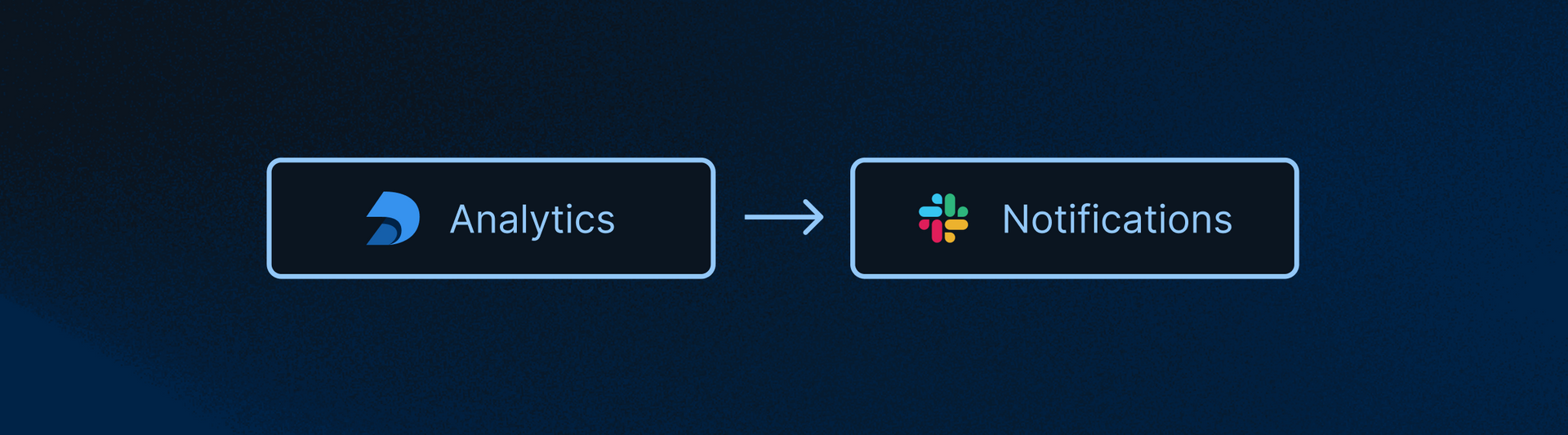 Analytics

Notifications